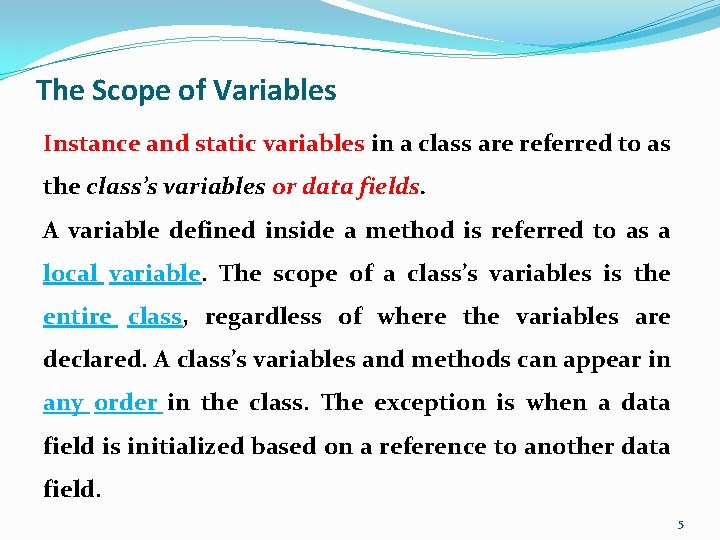 The Scope of Variables

Instance and static variables in a class are referred to as the class's variables or data fields.

A variable defined inside a method is referred to as a local variable. The scope of a class's variables is the entire class, regardless of where the variables are declared. A class's variables and methods can appear in any order in the class. The exception is when a data field is initialized based on a reference to another data field.

5